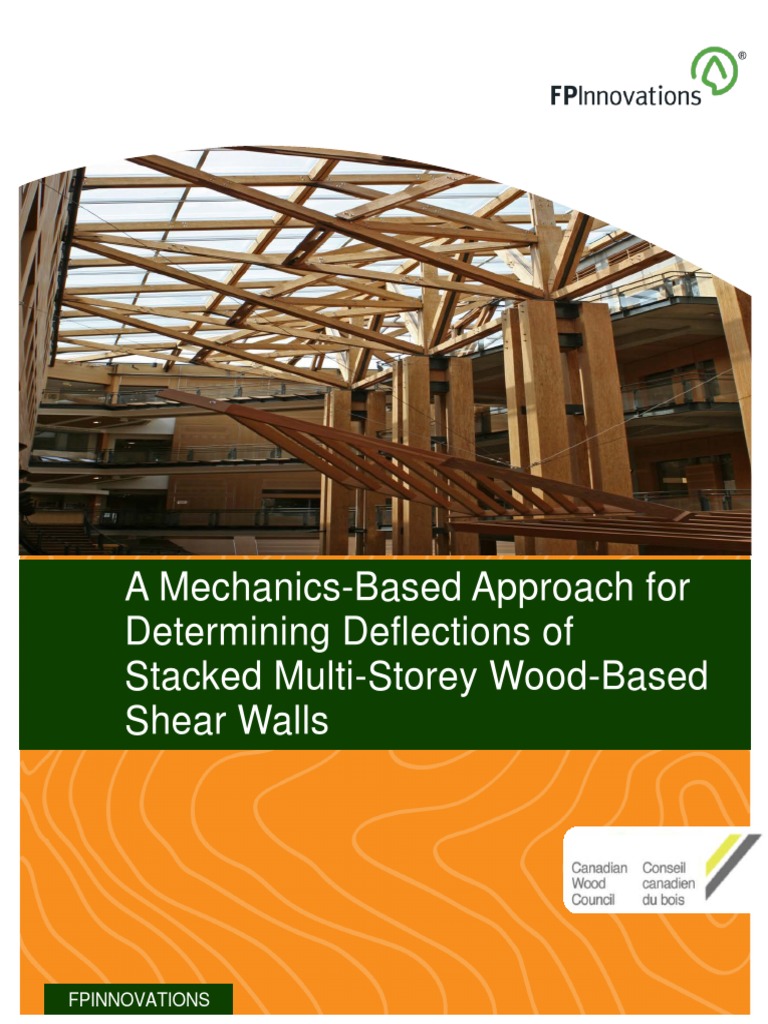 FPInnovations®

A Mechanics-Based Approach for Determining Deflections of Stacked Multi-Storey Wood-Based Shear Walls

Canadian Wood Council
Conseil canadien du bois

FPINNOVATIONS